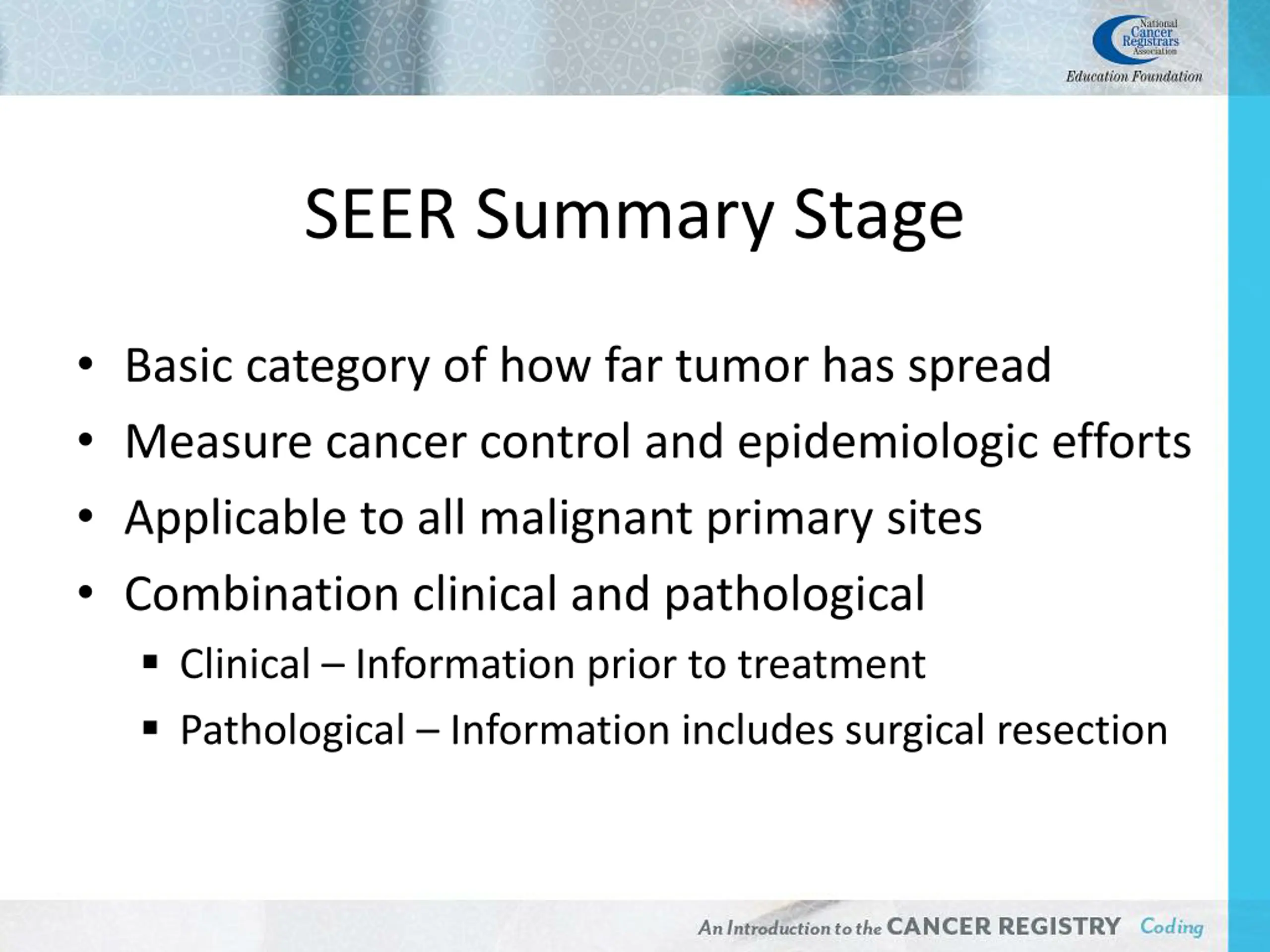 National Cancer Registrars Association
Education Foundation

SEER Summary Stage

• Basic category of how far tumor has spread
• Measure cancer control and epidemiologic efforts
• Applicable to all malignant primary sites
• Combination clinical and pathological
▪ Clinical – Information prior to treatment
▪ Pathological – Information includes surgical resection

An Introduction to the CANCER REGISTRY Coding